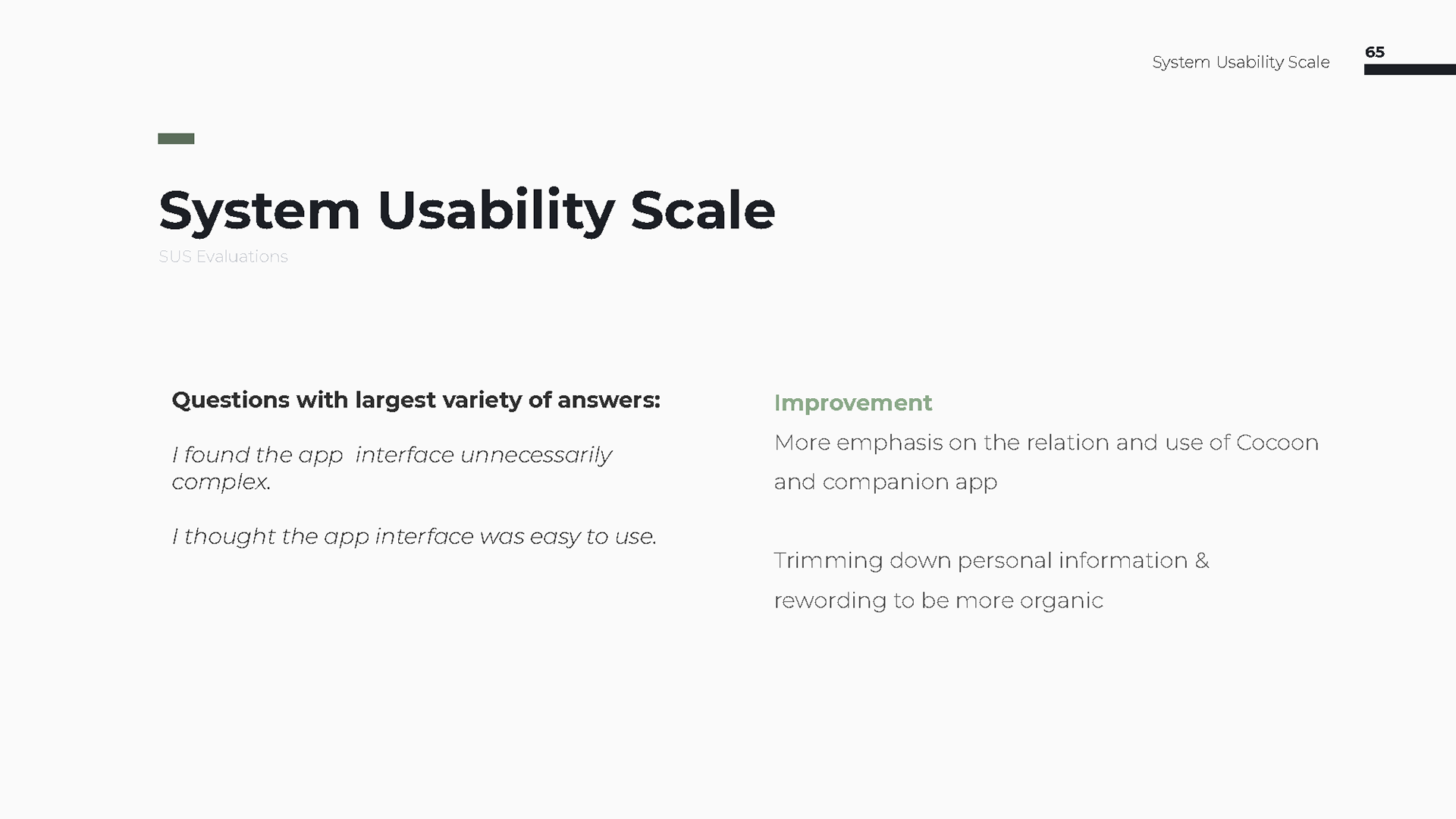 System Usability Scale 65

System Usability Scale

SUS Evaluations

Questions with largest variety of answers:

I found the app  interface unnecessarily complex.

I thought the app interface was easy to use.

Improvement

More emphasis on the relation and use of Cocoon and companion app

Trimming down personal information & rewording to be more organic